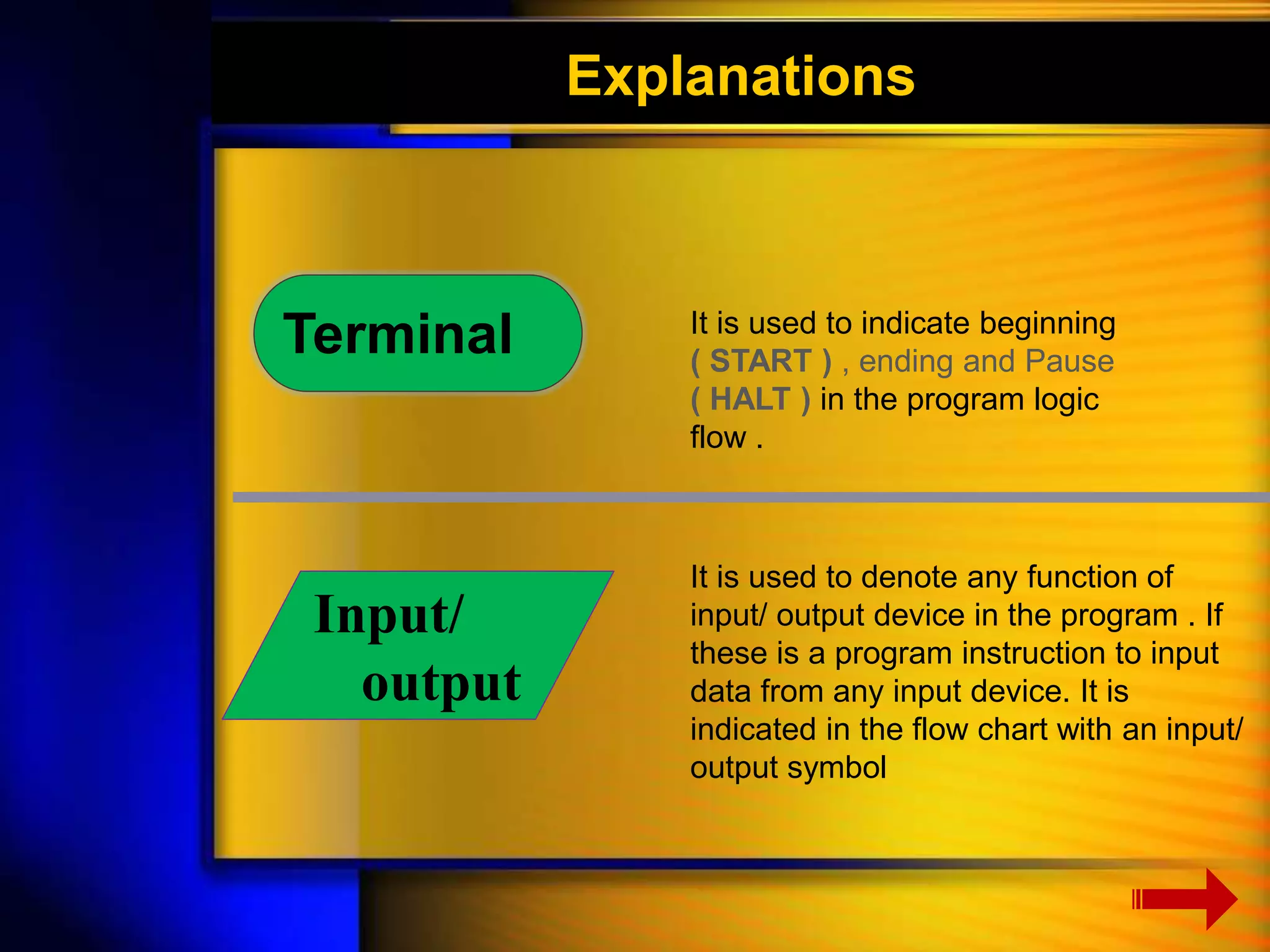 Explanations

Terminal

It is used to indicate beginning ( START ) , ending and Pause ( HALT ) in the program logic flow .

Input/ output

It is used to denote any function of input/ output device in the program . If these is a program instruction to input data from any input device. It is indicated in the flow chart with an input/ output symbol